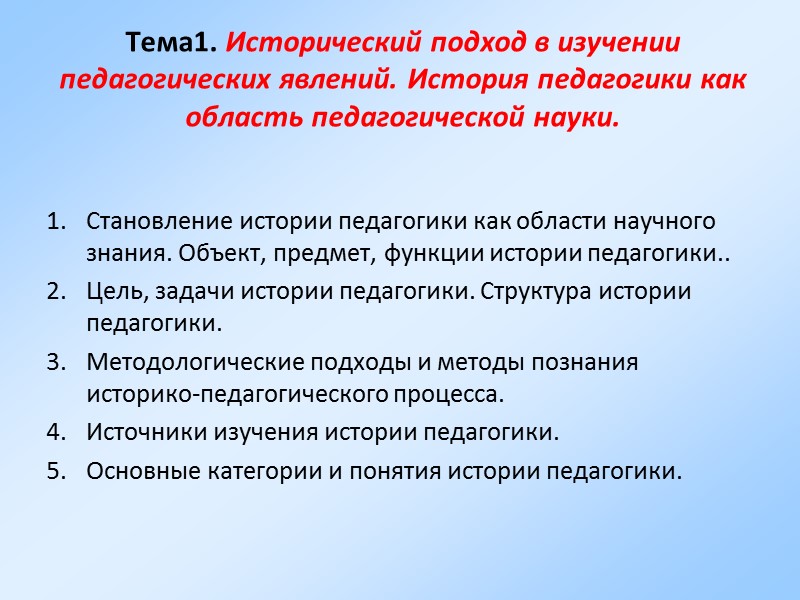 Тема1. Исторический подход в изучении педагогических явлений. История педагогики как область педагогической науки.

1. Становление истории педагогики как области научного знания. Объект, предмет, функции истории педагогики..
2. Цель, задачи истории педагогики. Структура истории педагогики.
3. Методологические подходы и методы познания историко-педагогического процесса.
4. Источники изучения истории педагогики.
5. Основные категории и понятия истории педагогики.